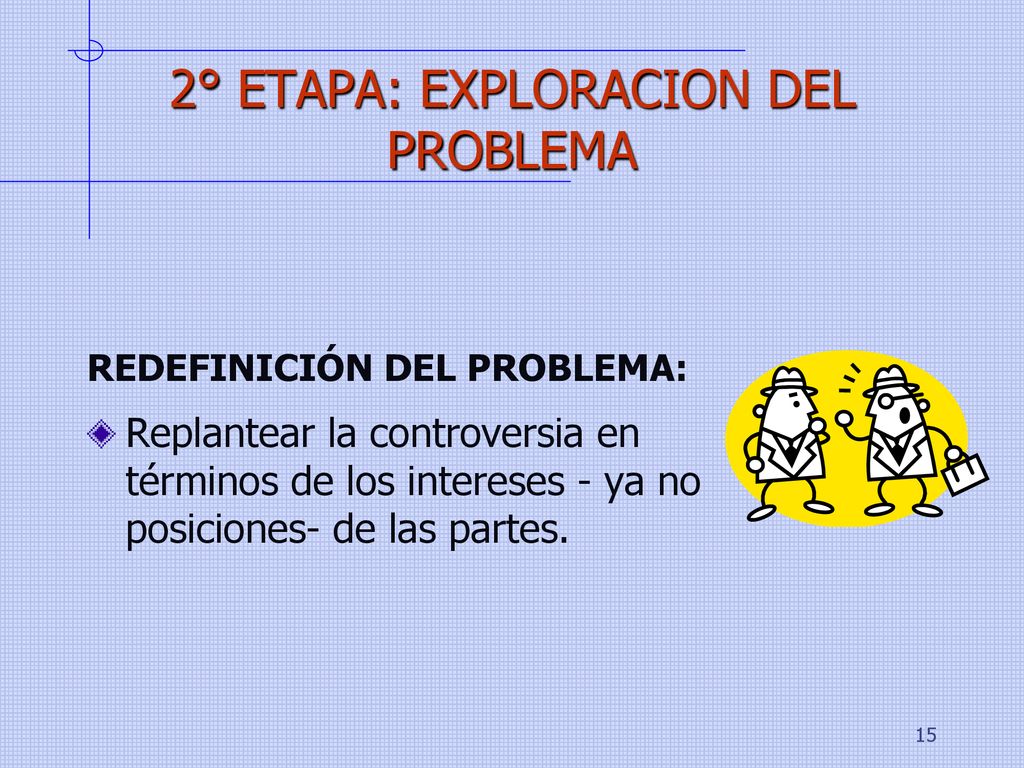 2° ETAPA: EXPLORACION DEL PROBLEMA

REDEFINICIÓN DEL PROBLEMA:

Replantear la controversia en términos de los intereses - ya no posiciones- de las partes.

15